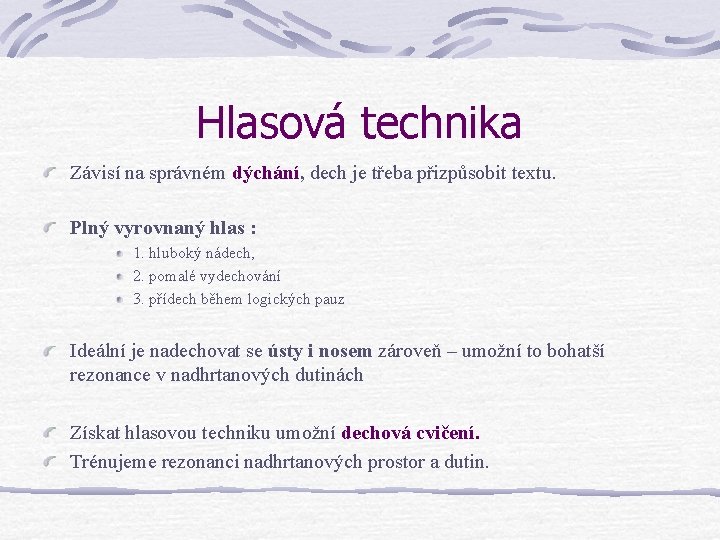 Hlasová technika

Závisí na správném dýchání, dech je třeba přizpůsobit textu.

Plný vyrovnaný hlas :

1. hluboký nádech,

2. pomalé vydechování

3. přídech během logických pauz

Ideální je nadechovat se ústy i nosem zároveň – umožní to bohatší rezonance v nadhrtanových dutinách

Získat hlasovou techniku umožní dechová cvičení.

Trénujeme rezonanci nadhrtanových prostor a dutin.